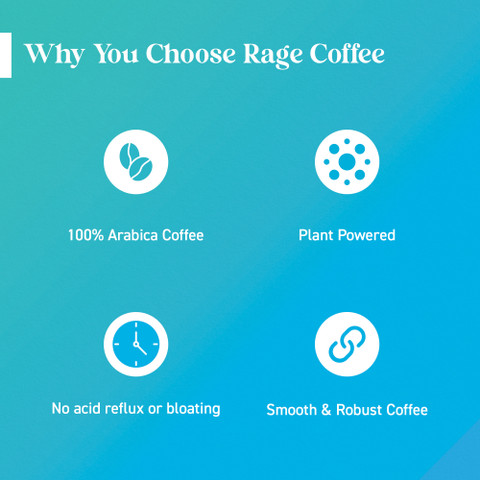 Why You Choose Rage Coffee

100% Arabica Coffee

Plant Powered

No acid reflux or bloating

Smooth & Robust Coffee